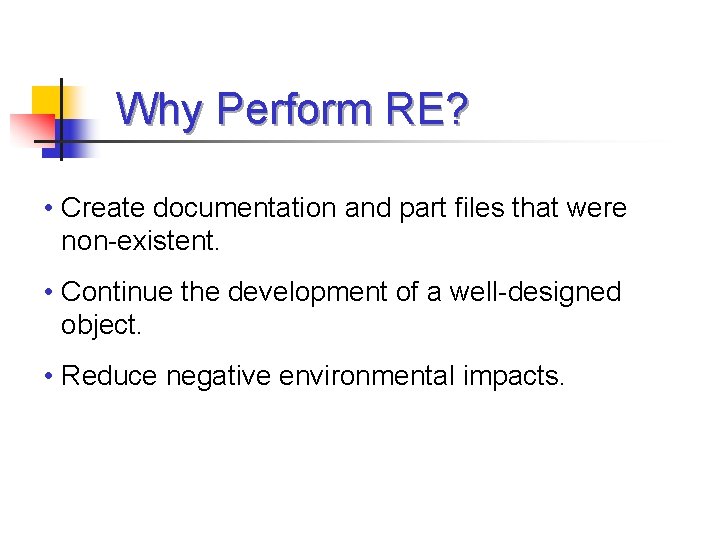 Why Perform RE?

• Create documentation and part files that were non-existent.

• Continue the development of a well-designed object.

• Reduce negative environmental impacts.